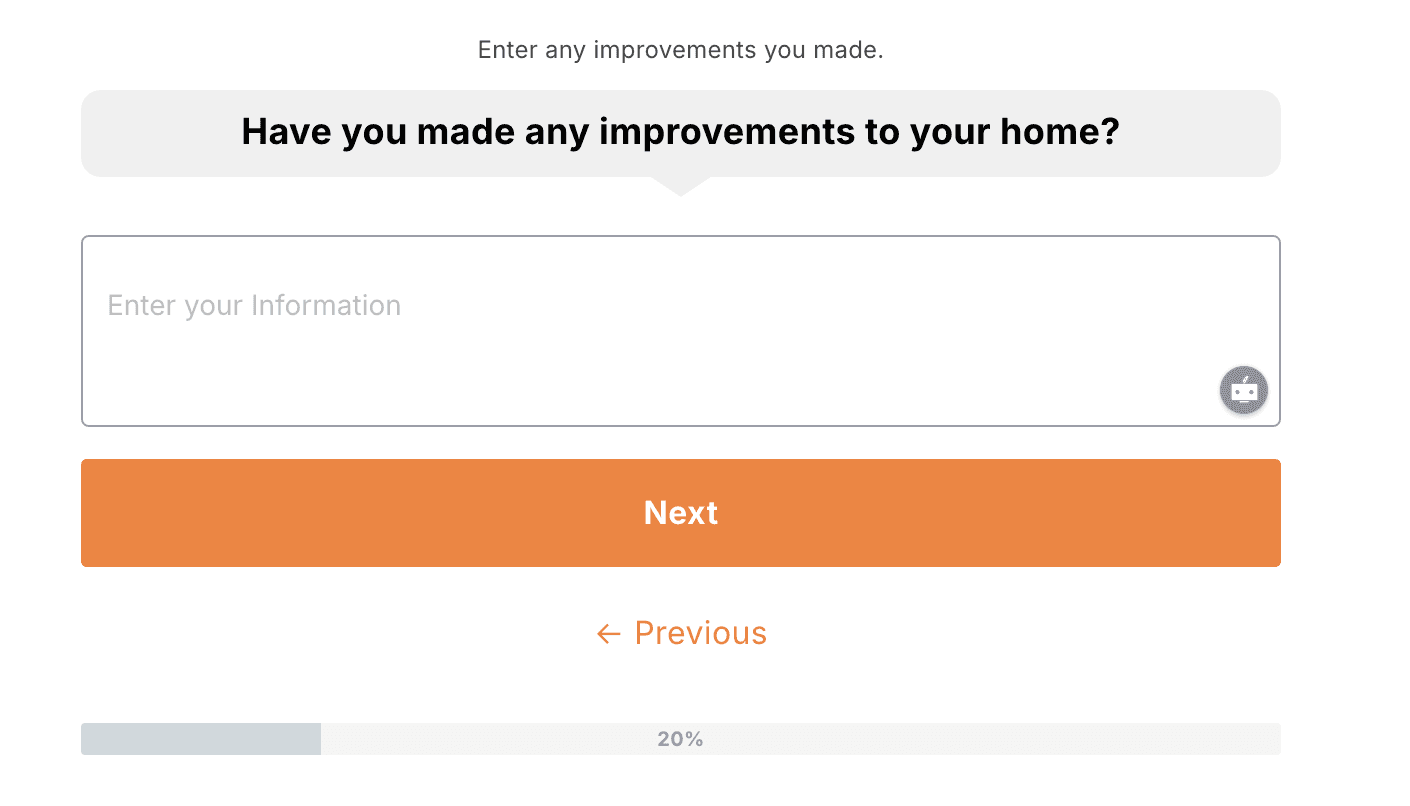 Enter any improvements you made.

Have you made any improvements to your home?

Enter your Information

Next

← Previous

20%